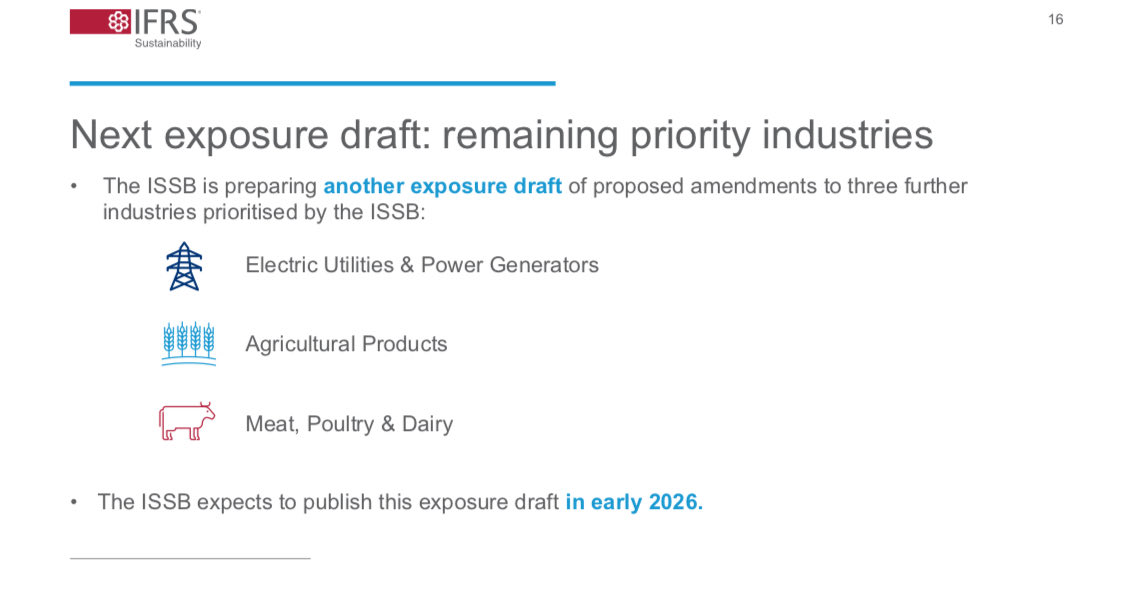 IFRS
Sustainability

16

Next exposure draft: remaining priority industries

• The ISSB is preparing another exposure draft of proposed amendments to three further industries prioritised by the ISSB:

Electric Utilities & Power Generators

Agricultural Products

Meat, Poultry & Dairy

• The ISSB expects to publish this exposure draft in early 2026.